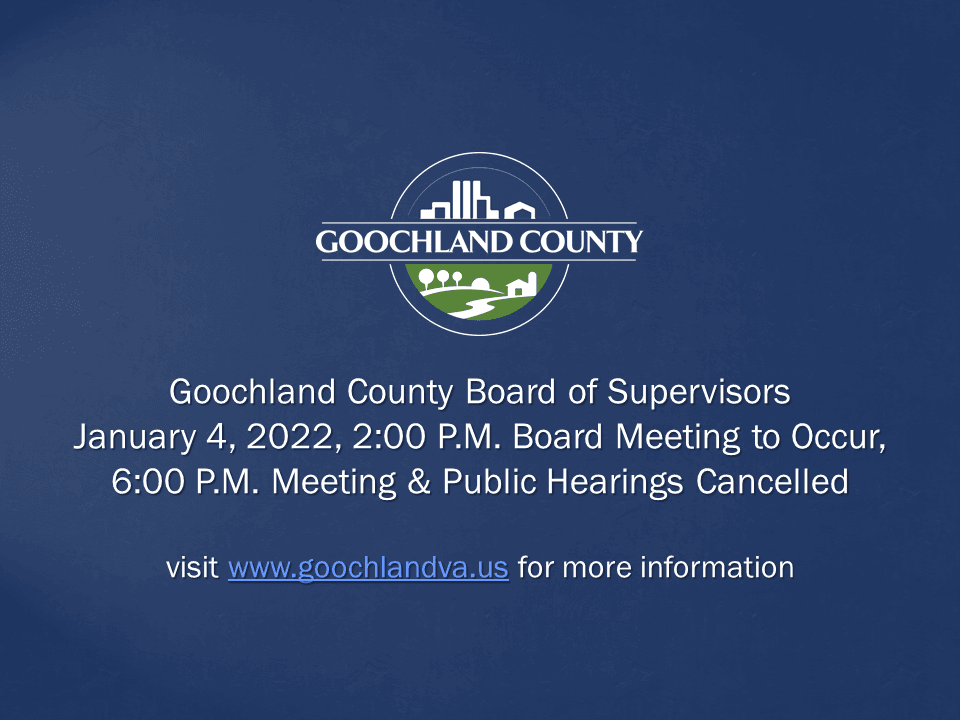 GOOCHLAND COUNTY

Goochland County Board of Supervisors
January 4, 2022, 2:00 P.M. Board Meeting to Occur,
6:00 P.M. Meeting & Public Hearings Cancelled

visit www.goochlandva.us for more information